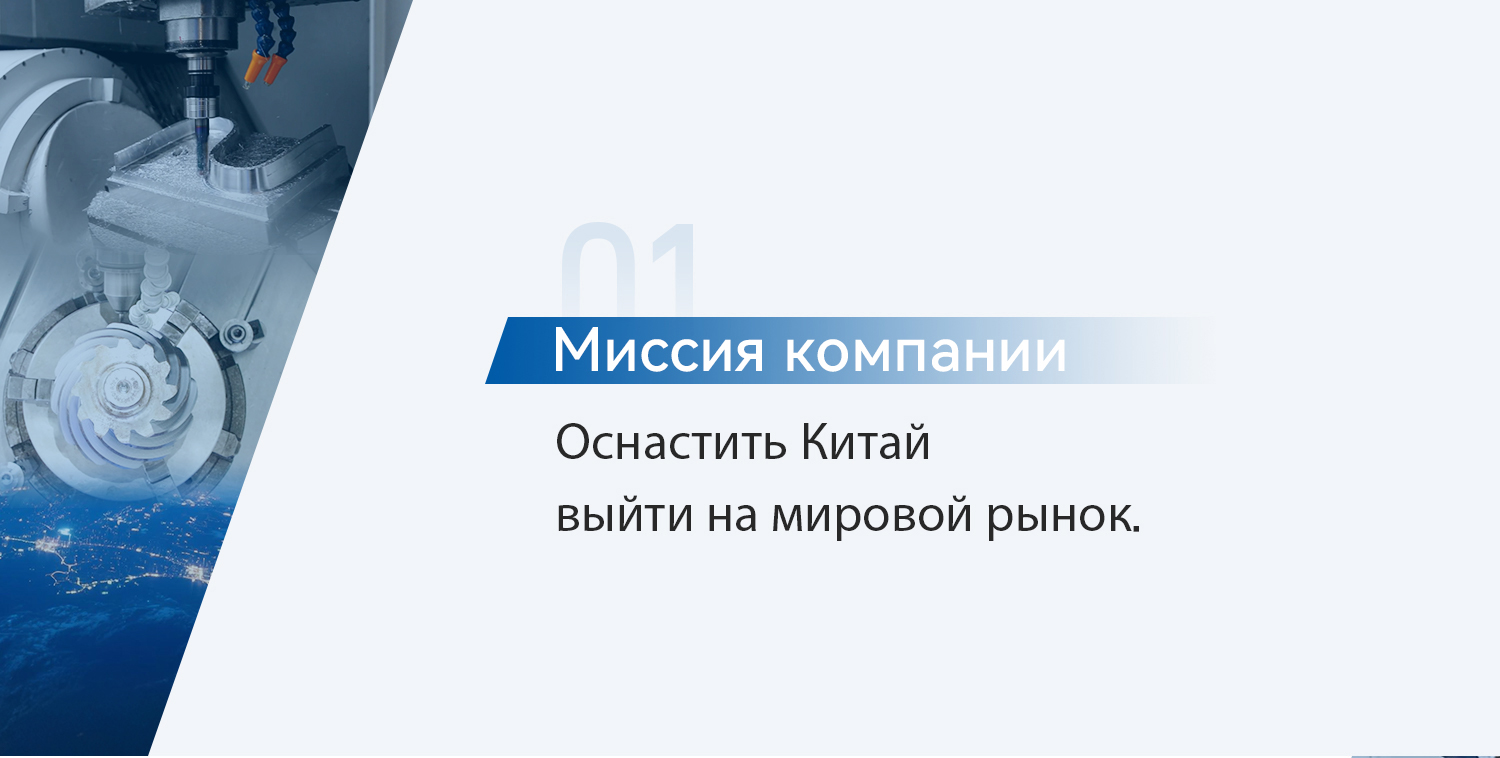 01

Миссия компании

Оснастить Китай
выйти на мировой рынок.